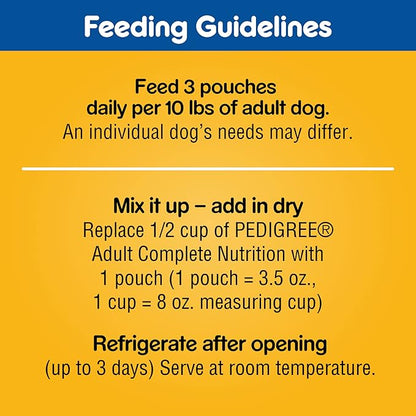 Feeding Guidelines

Feed 3 pouches daily per 10 lbs of adult dog.
An individual dog's needs may differ.

Mix it up – add in dry
Replace 1/2 cup of PEDIGREE® Adult Complete Nutrition with 1 pouch (1 pouch = 3.5 oz., 1 cup = 8 oz. measuring cup)

Refrigerate after opening
(up to 3 days) Serve at room temperature.